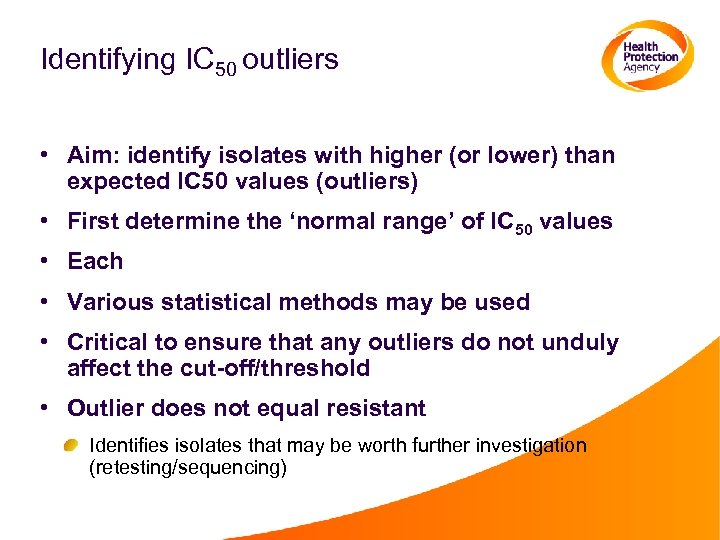 Identifying $IC_{50}$ outliers

Health Protection Agency

• Aim: identify isolates with higher (or lower) than expected IC50 values (outliers)

• First determine the 'normal range' of $IC_{50}$ values

• Each

• Various statistical methods may be used

• Critical to ensure that any outliers do not unduly affect the cut-off/threshold

• Outlier does not equal resistant

Identifies isolates that may be worth further investigation (retesting/sequencing)